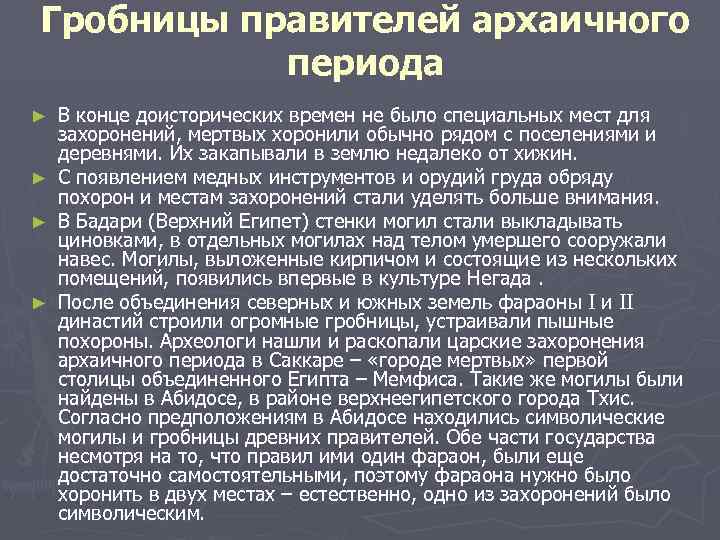 Гробницы правителей архаичного периода

► В конце доисторических времен не было специальных мест для захоронений, мертвых хоронили обычно рядом с поселениями и деревнями. Их закапывали в землю недалеко от хижин.

► С появлением медных инструментов и орудий груда обряду похорон и местам захоронений стали уделять больше внимания.

► В Бадари (Верхний Египет) стенки могил стали выкладывать циновками, в отдельных могилах над телом умершего сооружали навес. Могилы, выложенные кирпичом и состоящие из нескольких помещений, появились впервые в культуре Негада .

► После объединения северных и южных земель фараоны I и II династий строили огромные гробницы, устраивали пышные похороны. Археологи нашли и раскопали царские захоронения архаичного периода в Саккаре – «городе мертвых» первой столицы объединенного Египта – Мемфиса. Такие же могилы были найдены в Абидосе, в районе верхнеегипетского города Тхис. Согласно предположениям в Абидосе находились символические могилы и гробницы древних правителей. Обе части государства несмотря на то, что правил ими один фараон, были еще достаточно самостоятельными, поэтому фараона нужно было хоронить в двух местах – естественно, одно из захоронений было символическим.